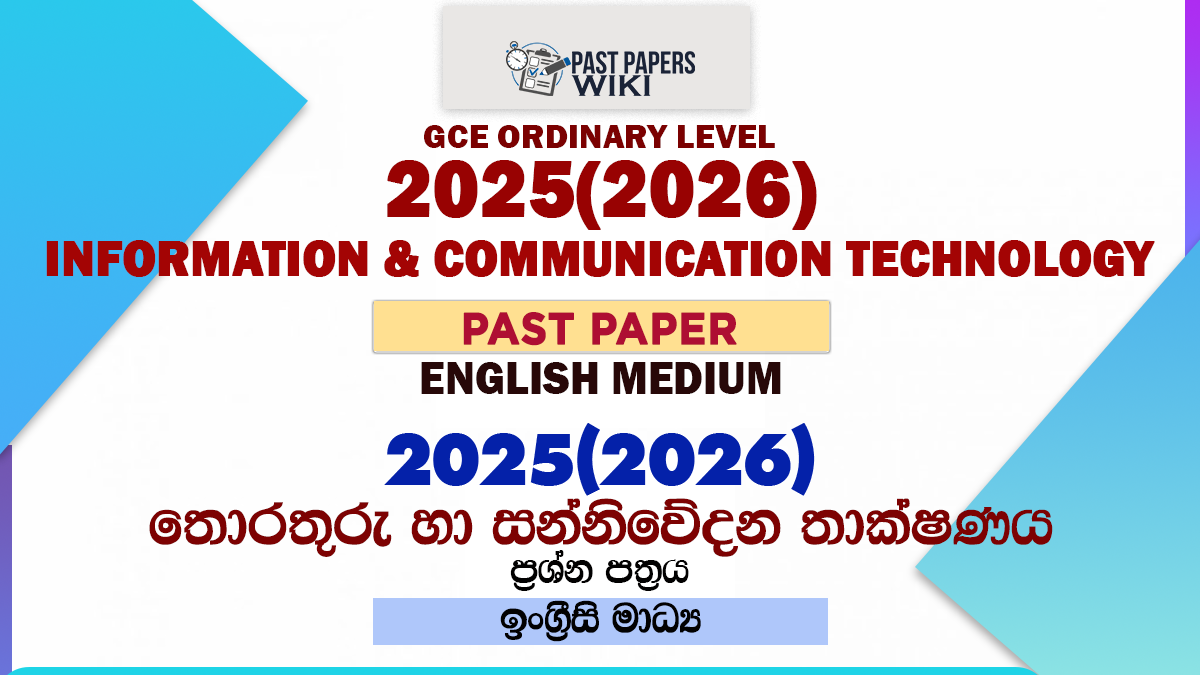 PAST PAPERS WIKI

GCE ORDINARY LEVEL

2025(2026)

INFORMATION & COMMUNICATION TECHNOLOGY

PAST PAPER

ENGLISH MEDIUM

2025(2026)

තොරතුරු හා සන්නිවේදන තාක්ෂණය

ප්‍රශ්න පත්‍රය

ඉංග්‍රීසි මාධ්‍ය